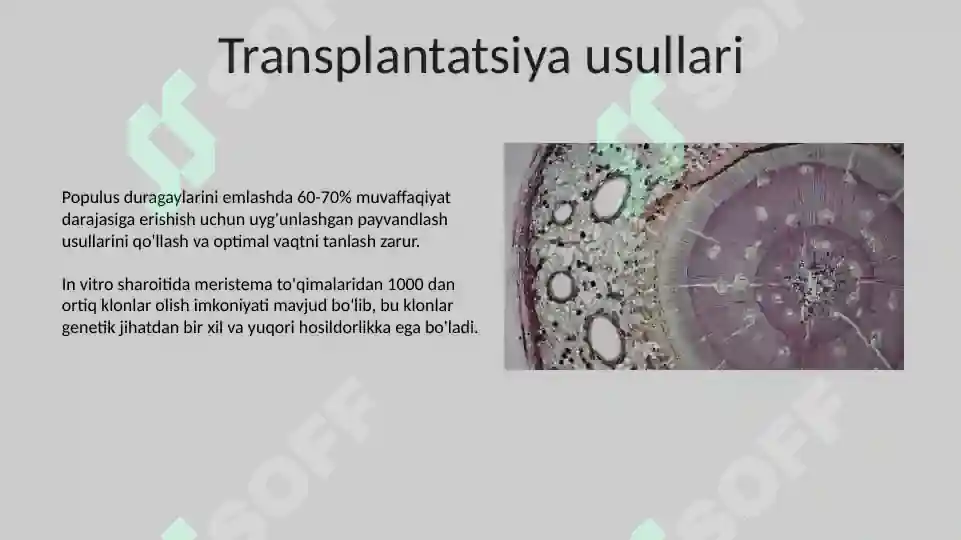 Transplantatsiya usullari

Populus duragaylarini emlashda 60-70% muvaffaqiyat darajasiga erishish uchun uyg'unlashgan payvandlash usullarini qo'llash va optimal vaqtni tanlash zarur.

In vitro sharoitida meristema to'qimalaridan 1000 dan ortiq klonlar olish imkoniyati mavjud bo'lib, bu klonlar genetik jihatdan bir xil va yuqori hosildorlikka ega bo'ladi.

SOFF SOFF SOFF SOFF